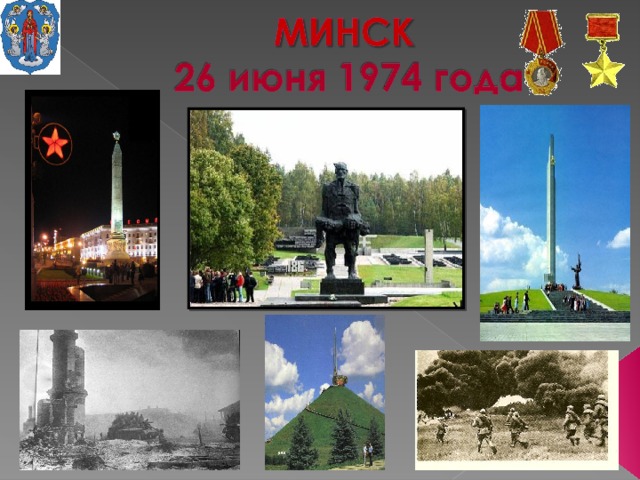 МИНСК
26 июня 1974 года